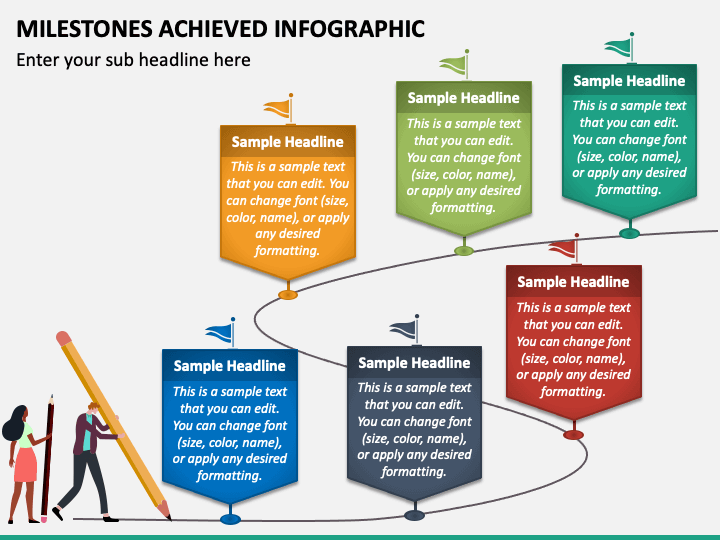 MILESTONES ACHIEVED INFOGRAPHIC

Enter your sub headline here

Sample Headline
This is a sample text that you can edit. You can change font (size, color, name), or apply any desired formatting.

Sample Headline
This is a sample text that you can edit. You can change font (size, color, name), or apply any desired formatting.

Sample Headline
This is a sample text that you can edit. You can change font (size, color, name), or apply any desired formatting.

Sample Headline
This is a sample text that you can edit. You can change font (size, color, name), or apply any desired formatting.

Sample Headline
This is a sample text that you can edit. You can change font (size, color, name), or apply any desired formatting.

Sample Headline
This is a sample text that you can edit. You can change font (size, color, name), or apply any desired formatting.